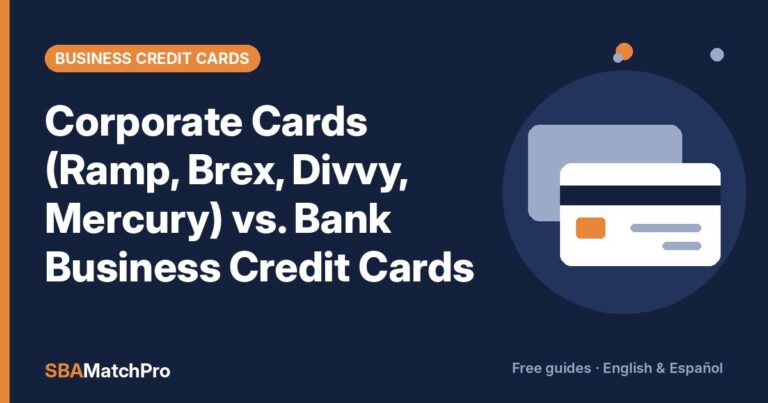 BUSINESS CREDIT CARDS

Corporate Cards (Ramp, Brex, Divvy, Mercury) vs. Bank Business Credit Cards

SBAMatchPro

Free guides · English & Español